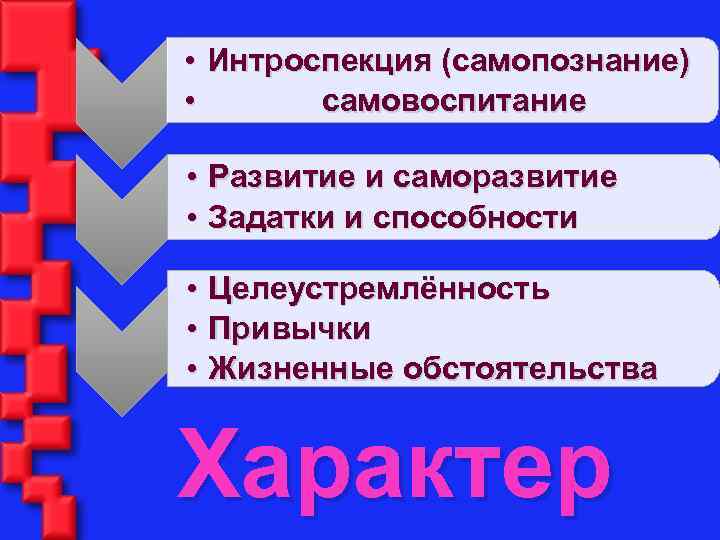 • Интроспекция (самопознание)
• самовоспитание

• Развитие и саморазвитие
• Задатки и способности

• Целеустремлённость
• Привычки
• Жизненные обстоятельства

Характер